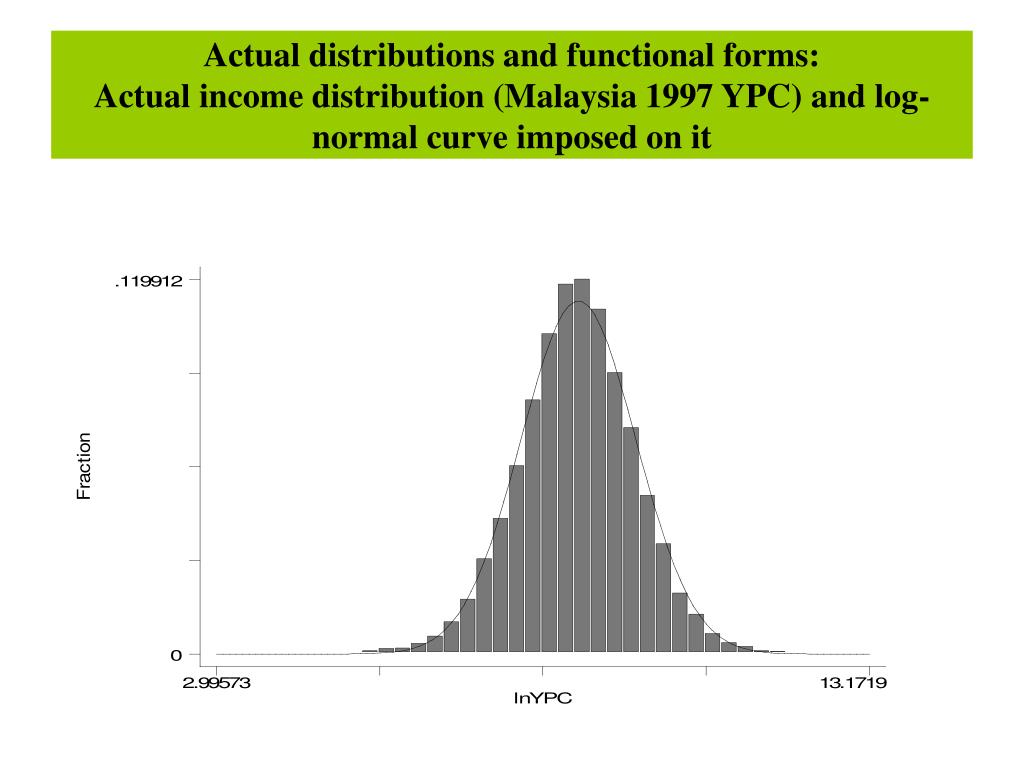 Actual distributions and functional forms:
Actual income distribution (Malaysia 1997 YPC) and log-normal curve imposed on it

.119912

Fraction

0

2.99573

13.1719

lnYPC